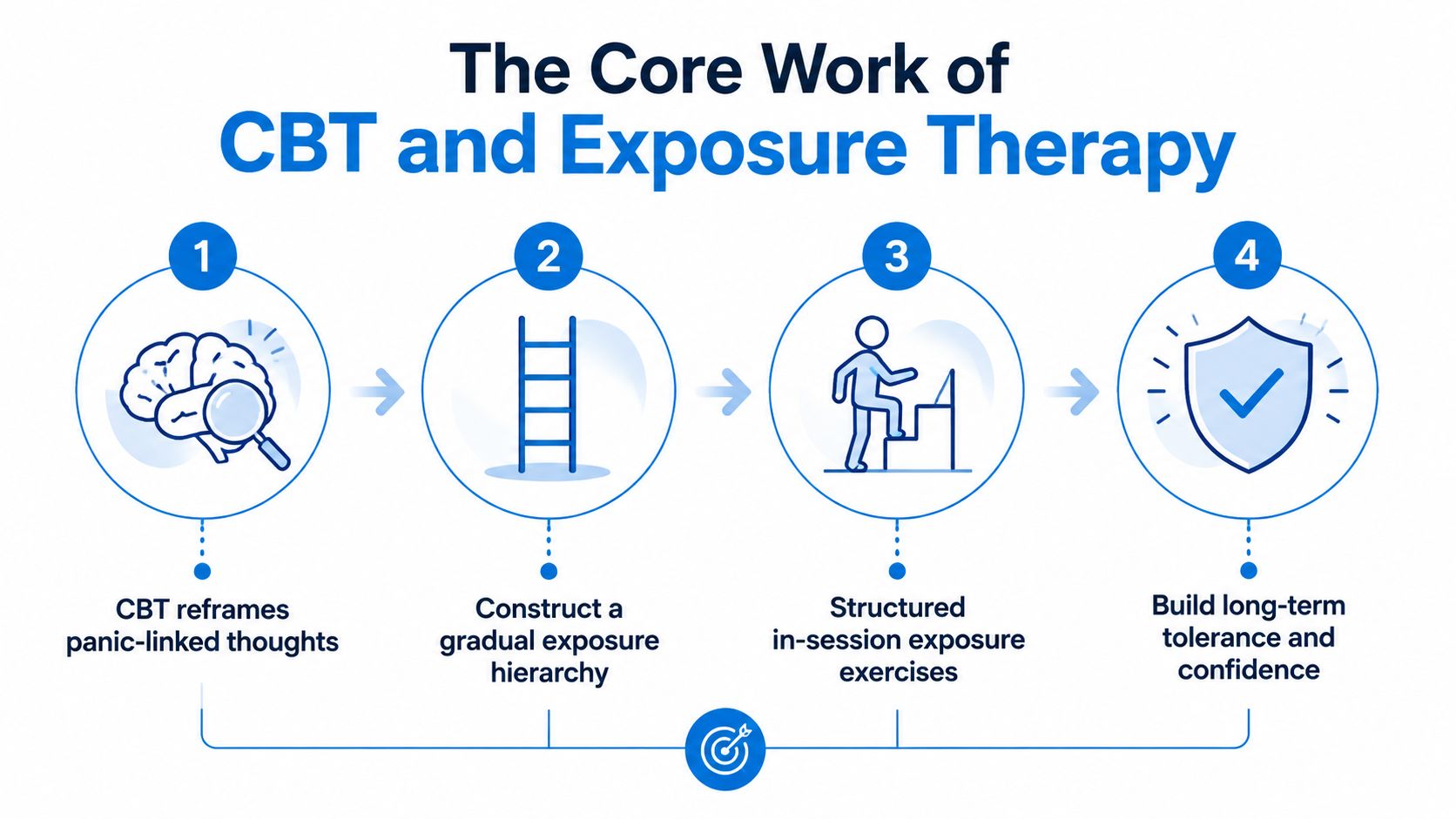 The Core Work of
CBT and Exposure Therapy

1
CBT reframes panic-linked thoughts

2
Construct a gradual exposure hierarchy

3
Structured in-session exposure exercises

4
Build long-term tolerance and confidence